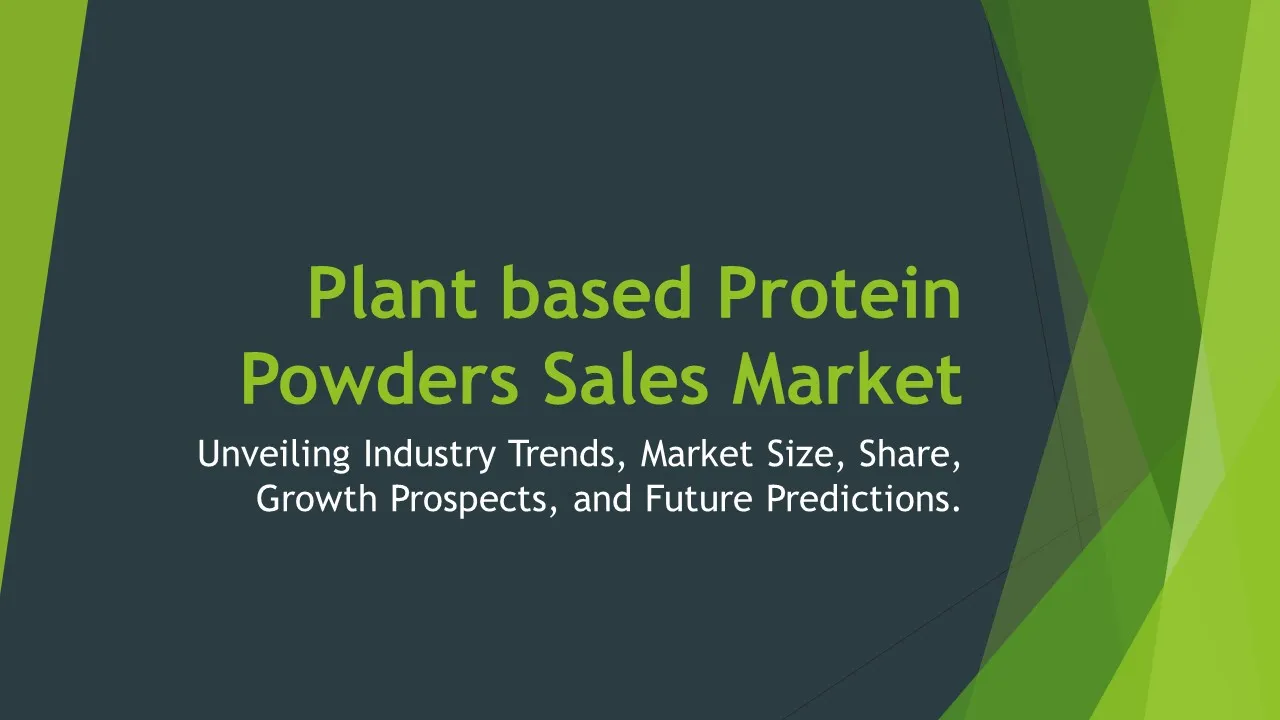 Plant based Protein Powders Sales Market

Unveiling Industry Trends, Market Size, Share, Growth Prospects, and Future Predictions.